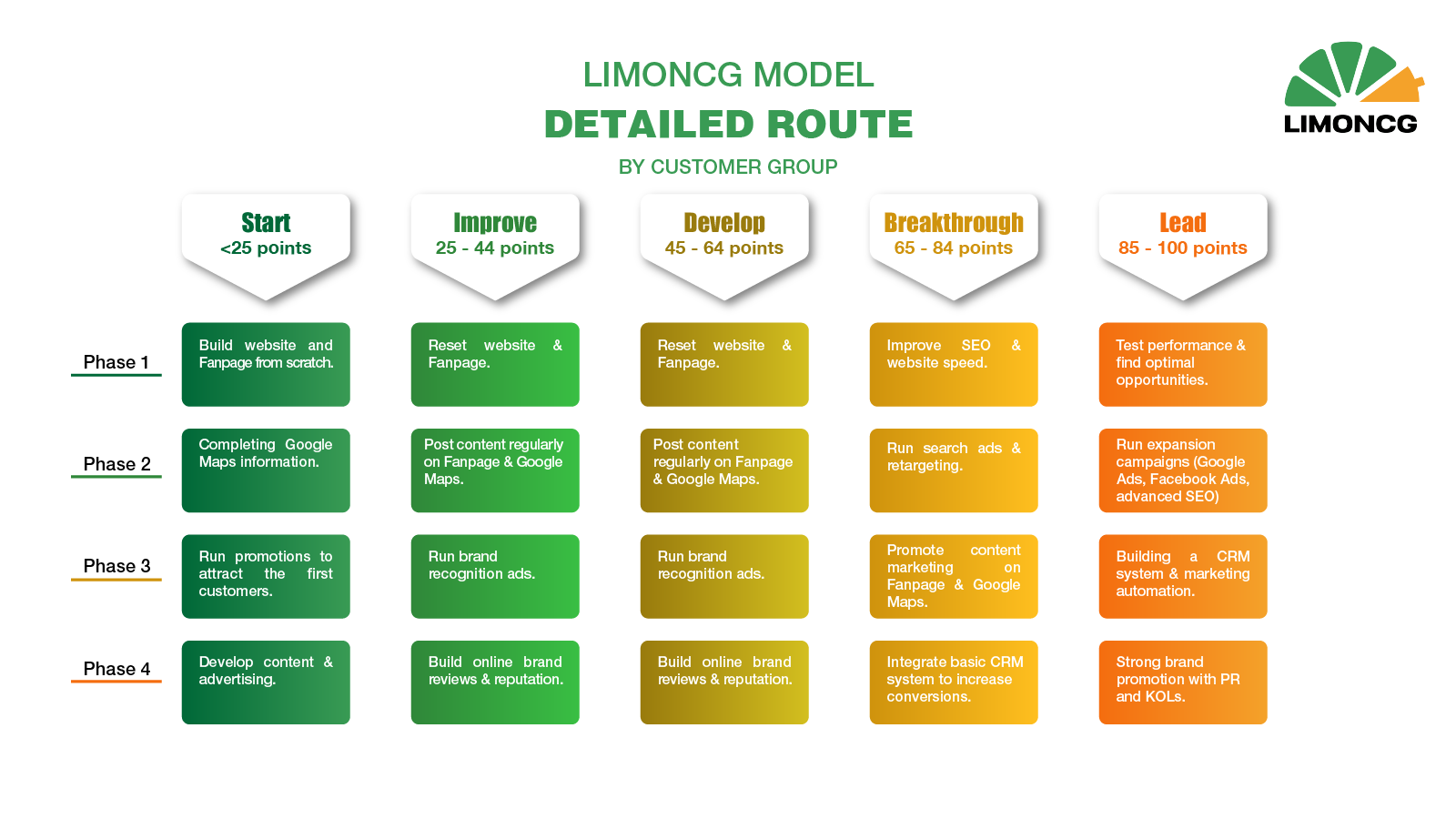 LIMONCG MODEL
DETAILED ROUTE
BY CUSTOMER GROUP

LIMONCG

| | Start <25 points | Improve 25 - 44 points | Develop 45 - 64 points | Breakthrough 65 - 84 points | Lead 85 - 100 points |
|---|---|---|---|---|---|
| Phase 1 | Build website and Fanpage from scratch. | Reset website & Fanpage. | Reset website & Fanpage. | Improve SEO & website speed. | Test performance & find optimal opportunities. |
| Phase 2 | Completing Google Maps information. | Post content regularly on Fanpage & Google Maps. | Post content regularly on Fanpage & Google Maps. | Run search ads & retargeting. | Run expansion campaigns (Google Ads, Facebook Ads, advanced SEO) |
| Phase 3 | Run promotions to attract the first customers. | Run brand recognition ads. | Run brand recognition ads. | Promote content marketing on Fanpage & Google Maps. | Building a CRM system & marketing automation. |
| Phase 4 | Develop content & advertising. | Build online brand reviews & reputation. | Build online brand reviews & reputation. | Integrate basic CRM system to increase conversions. | Strong brand promotion with PR and KOLs. |